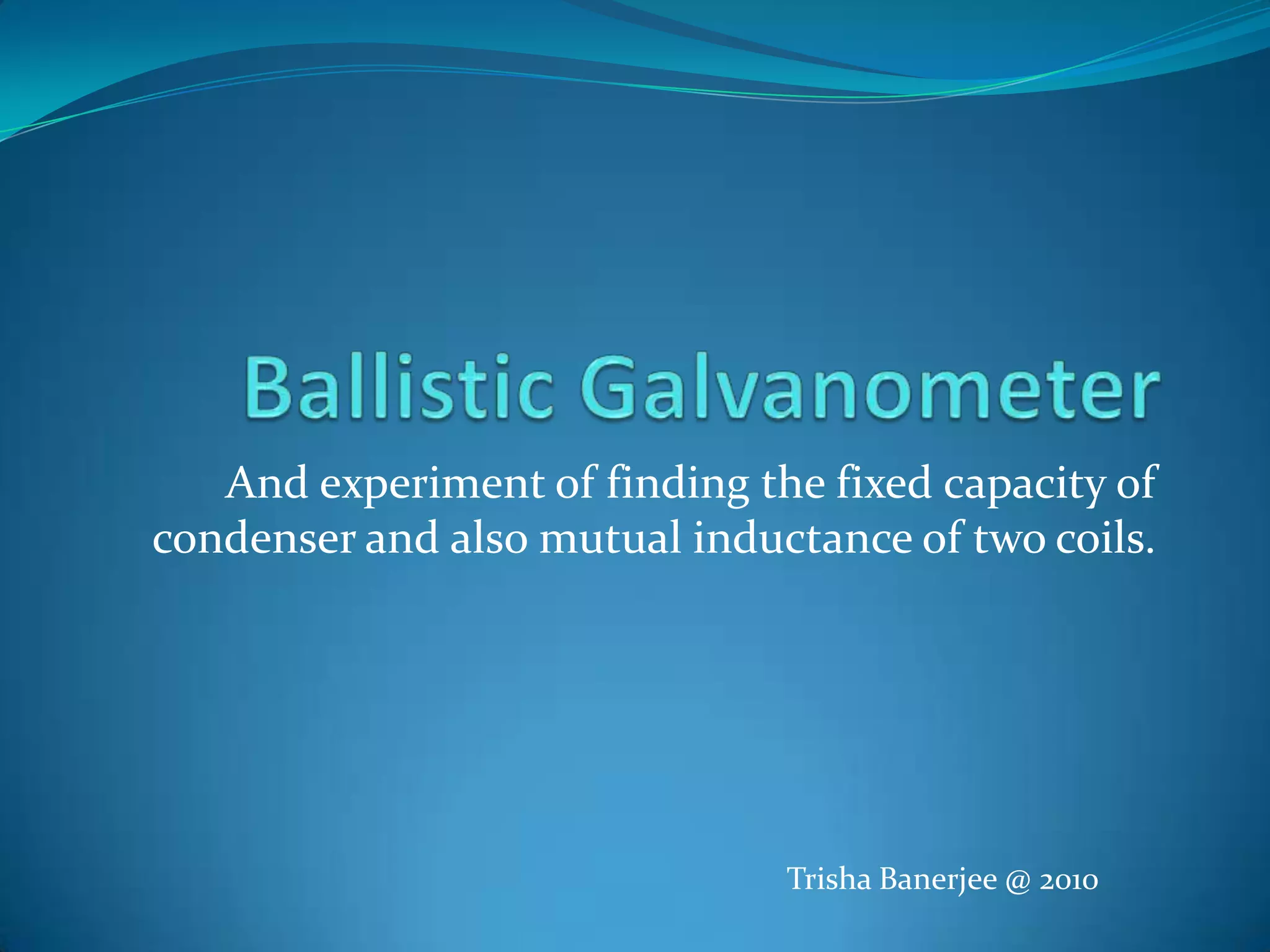 Ballistic Galvanometer

And experiment of finding the fixed capacity of condenser and also mutual inductance of two coils.

Trisha Banerjee @ 2010